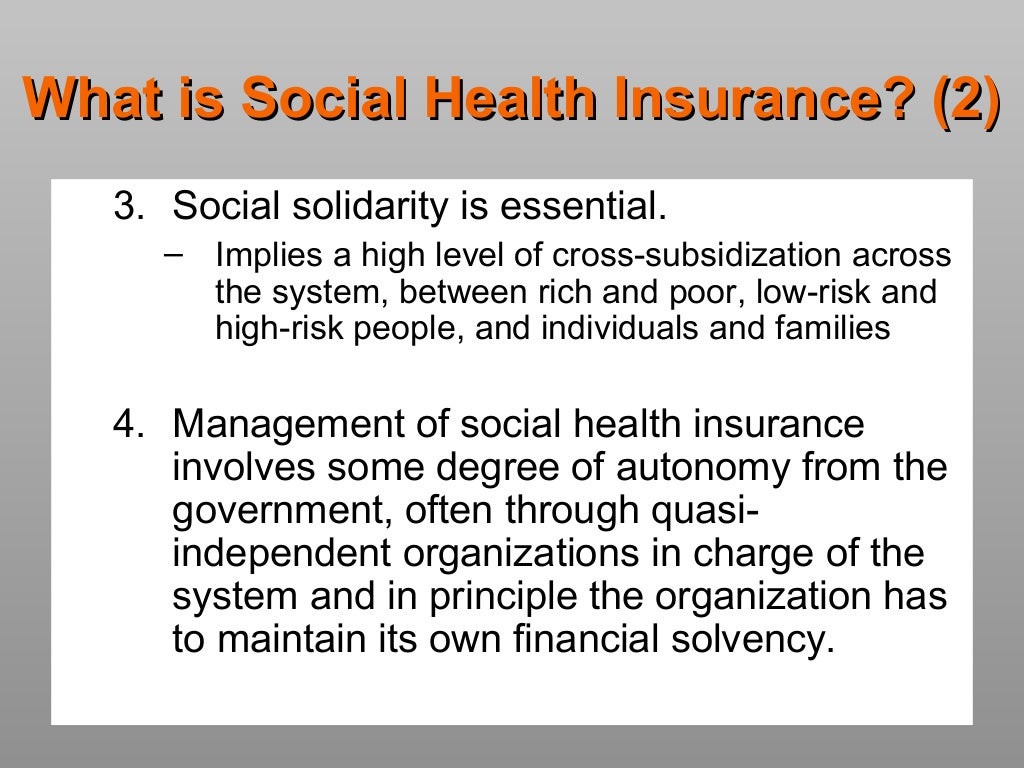 What is Social Health Insurance? (2)

3. Social solidarity is essential.
– Implies a high level of cross-subsidization across the system, between rich and poor, low-risk and high-risk people, and individuals and families

4. Management of social health insurance involves some degree of autonomy from the government, often through quasi-independent organizations in charge of the system and in principle the organization has to maintain its own financial solvency.